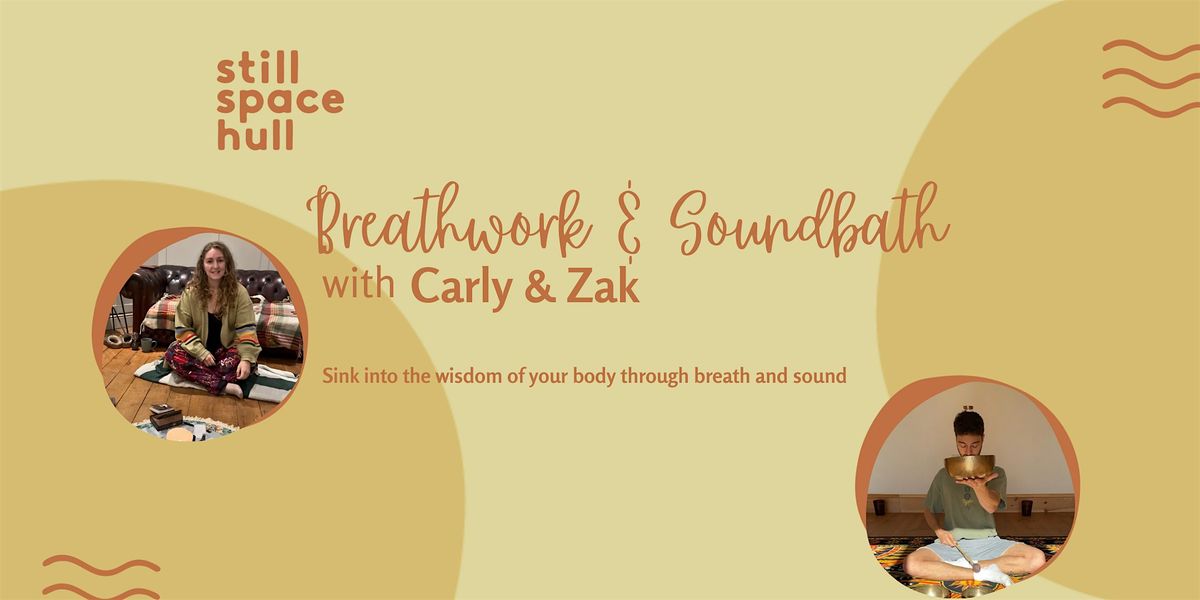 still
space
hull

Breathwork & Soundbath
with Carly & Zak

Sink into the wisdom of your body through breath and sound